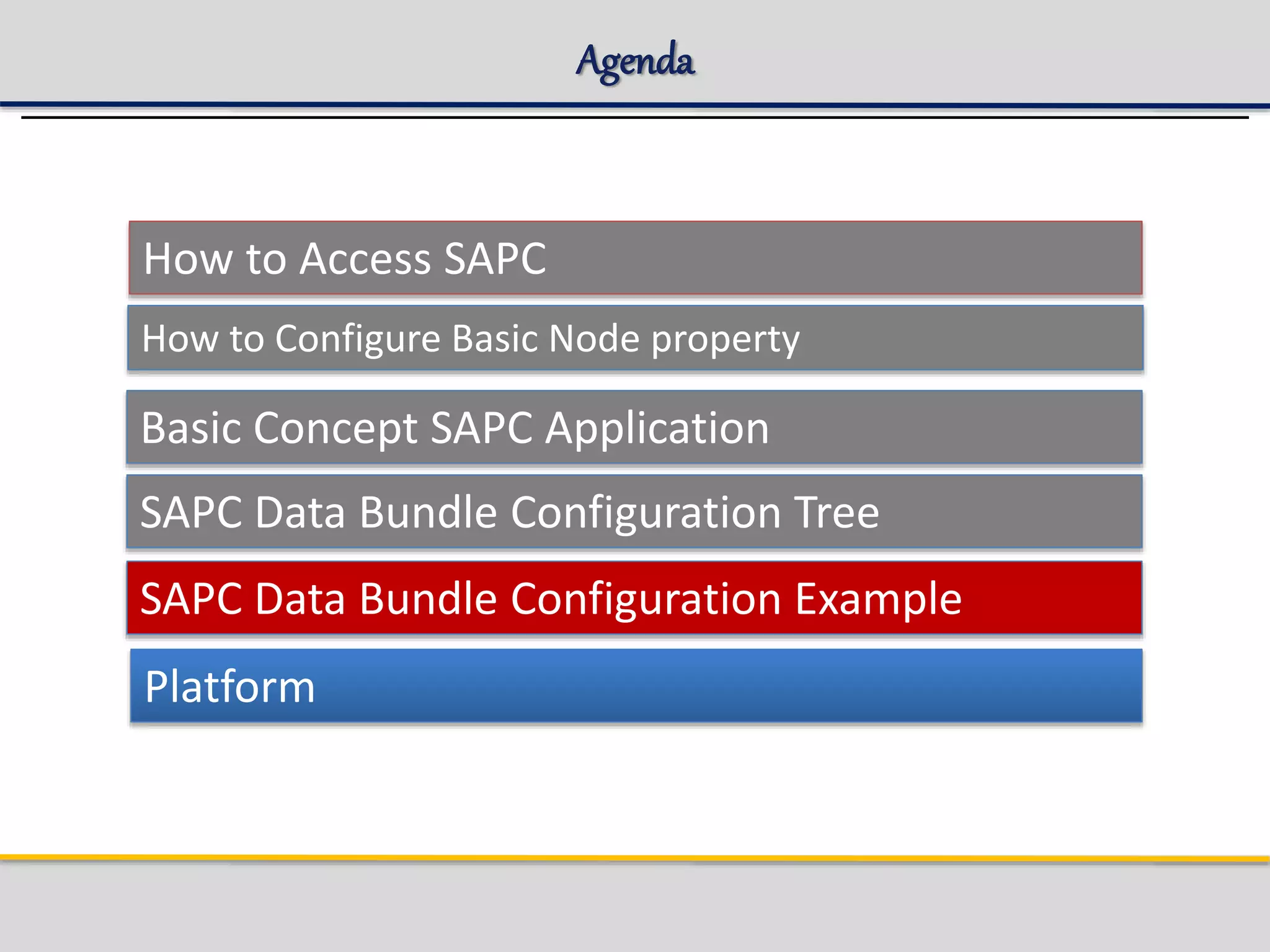 Agenda

How to Access SAPC

How to Configure Basic Node property

Basic Concept SAPC Application

SAPC Data Bundle Configuration Tree

SAPC Data Bundle Configuration Example

Platform